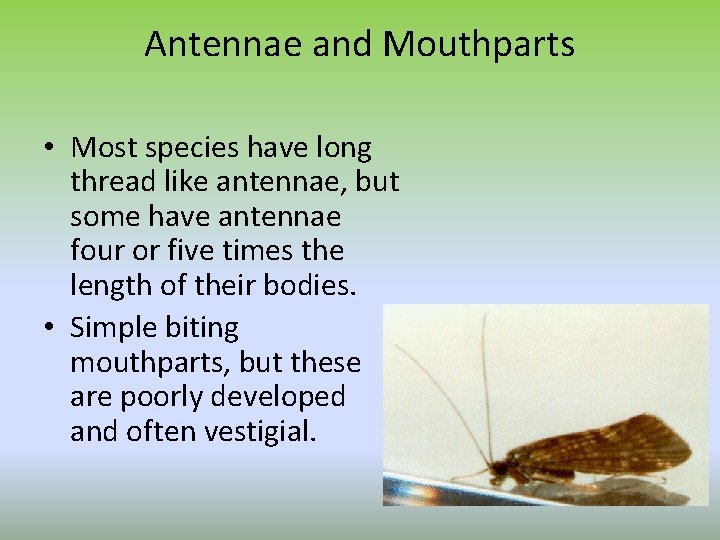 Antennae and Mouthparts

• Most species have long thread like antennae, but some have antennae four or five times the length of their bodies.

• Simple biting mouthparts, but these are poorly developed and often vestigial.